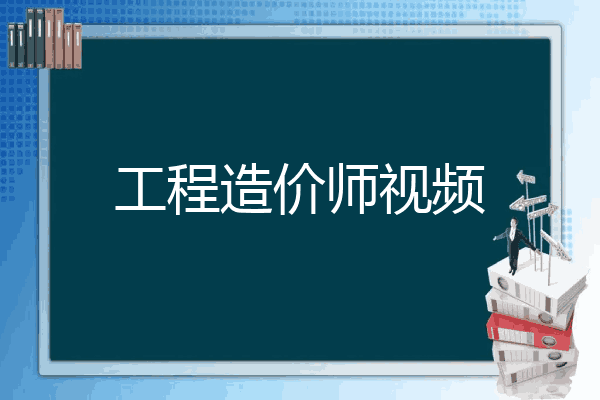 工程造价师视频